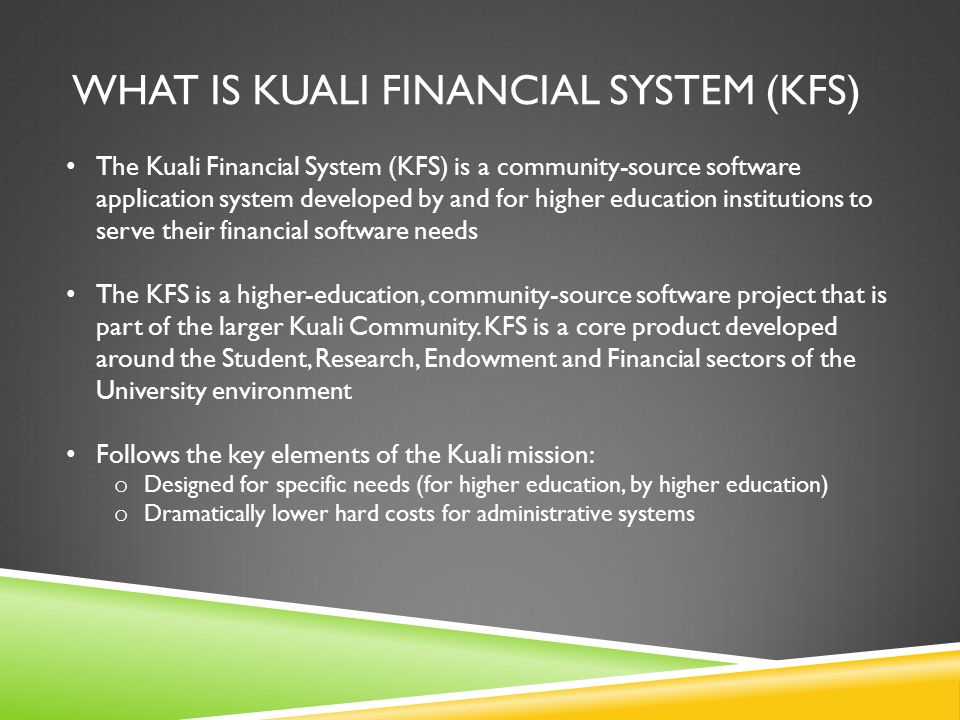 WHAT IS KUALI FINANCIAL SYSTEM (KFS)

• The Kuali Financial System (KFS) is a community-source software application system developed by and for higher education institutions to serve their financial software needs

• The KFS is a higher-education, community-source software project that is part of the larger Kuali Community. KFS is a core product developed around the Student, Research, Endowment and Financial sectors of the University environment

• Follows the key elements of the Kuali mission:
  o Designed for specific needs (for higher education, by higher education)
  o Dramatically lower hard costs for administrative systems